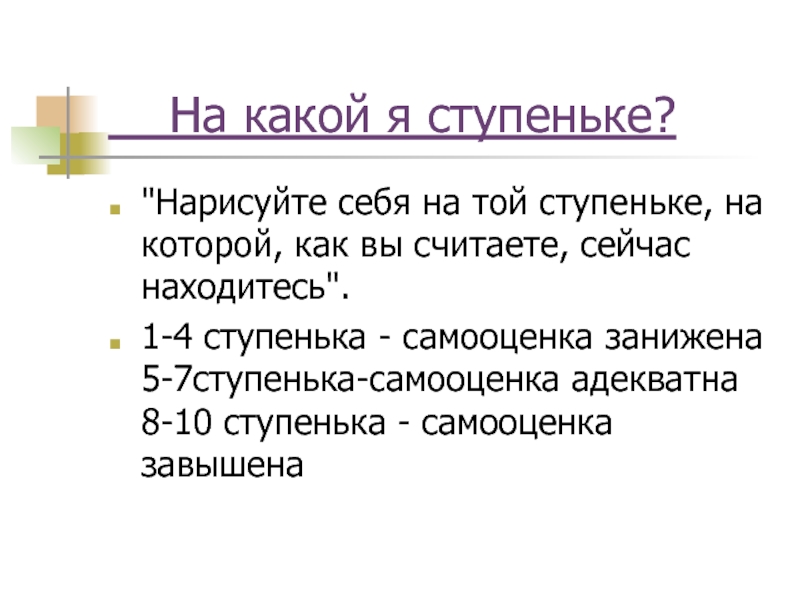 На какой я ступеньке?

"Нарисуйте себя на той ступеньке, на которой, как вы считаете, сейчас находитесь".

1-4 ступенька - самооценка занижена
5-7ступенька-самооценка адекватна
8-10 ступенька - самооценка завышена